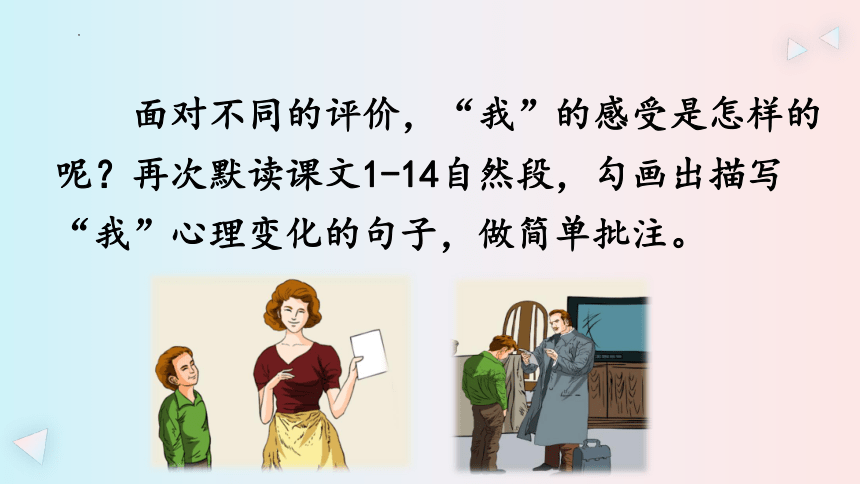 面对不同的评价，“我”的感受是怎样的呢？再次默读课文1-14自然段，勾画出描写“我”心理变化的句子，做简单批注。